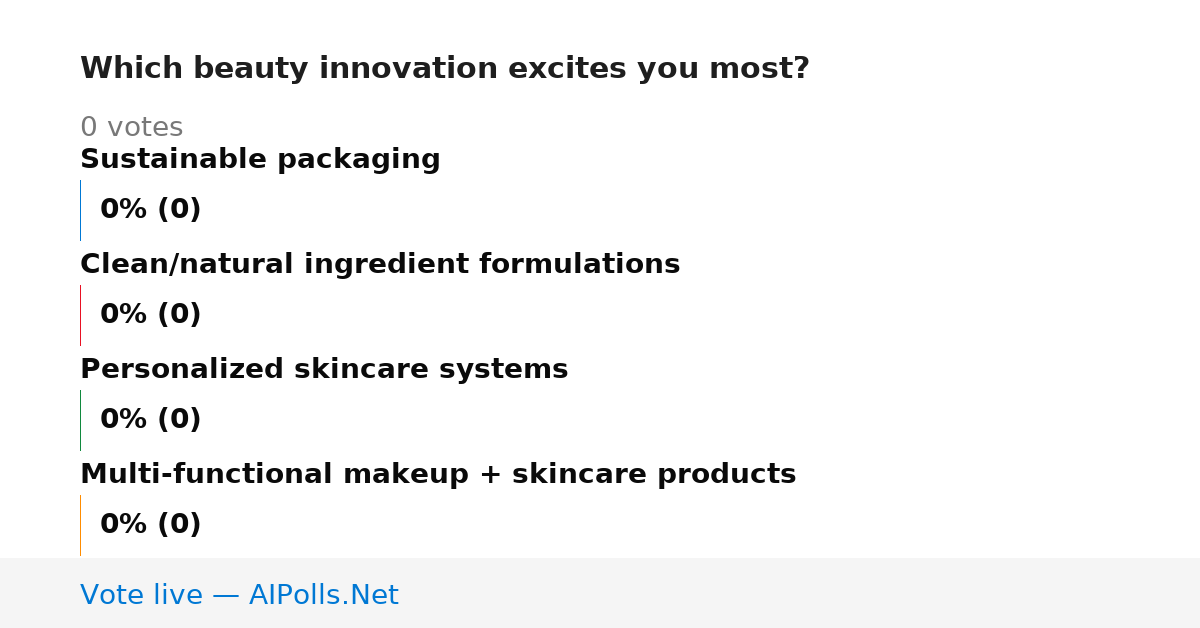 Which beauty innovation excites you most?

0 votes

Sustainable packaging

0% (0)

Clean/natural ingredient formulations

0% (0)

Personalized skincare systems

0% (0)

Multi-functional makeup + skincare products

0% (0)

Vote live — AIPolls.Net